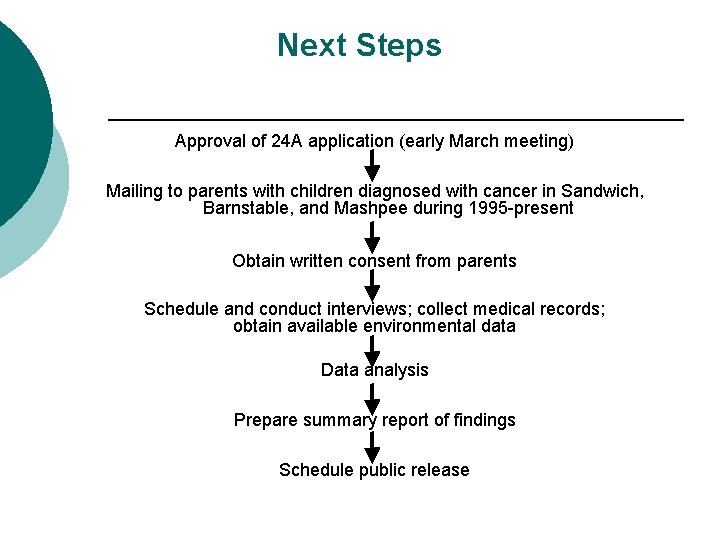 Next Steps

Approval of 24A application (early March meeting)

Mailing to parents with children diagnosed with cancer in Sandwich, Barnstable, and Mashpee during 1995-present

Obtain written consent from parents

Schedule and conduct interviews; collect medical records; obtain available environmental data

Data analysis

Prepare summary report of findings

Schedule public release